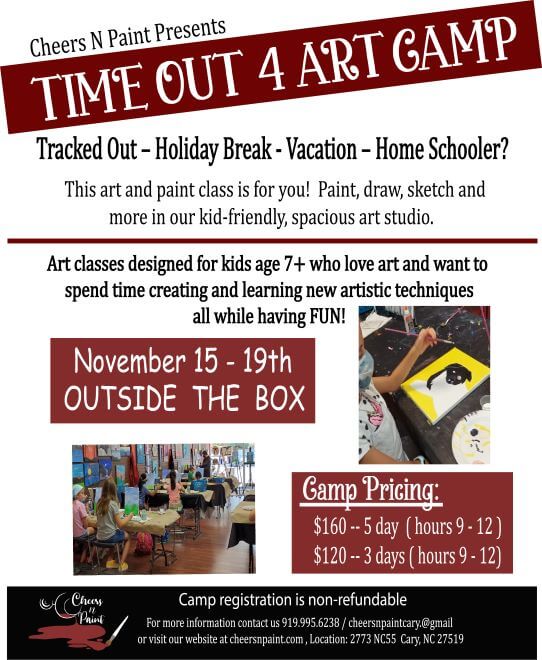 Cheers N Paint Presents

TIME OUT 4 ART CAMP

Tracked Out – Holiday Break - Vacation – Home Schooler?

This art and paint class is for you! Paint, draw, sketch and more in our kid-friendly, spacious art studio.

Art classes designed for kids age 7+ who love art and want to spend time creating and learning new artistic techniques all while having FUN!

November 15 - 19th
OUTSIDE THE BOX

Camp Pricing:
\$160 -- 5 day ( hours 9 - 12 )
\$120 -- 3 days ( hours 9 - 12)

Cheers N Paint

Camp registration is non-refundable

For more information contact us 919.995.6238 / cheersnpaintcary.@gmail or visit our website at cheersnpaint.com , Location: 2773 NC55 Cary, NC 27519